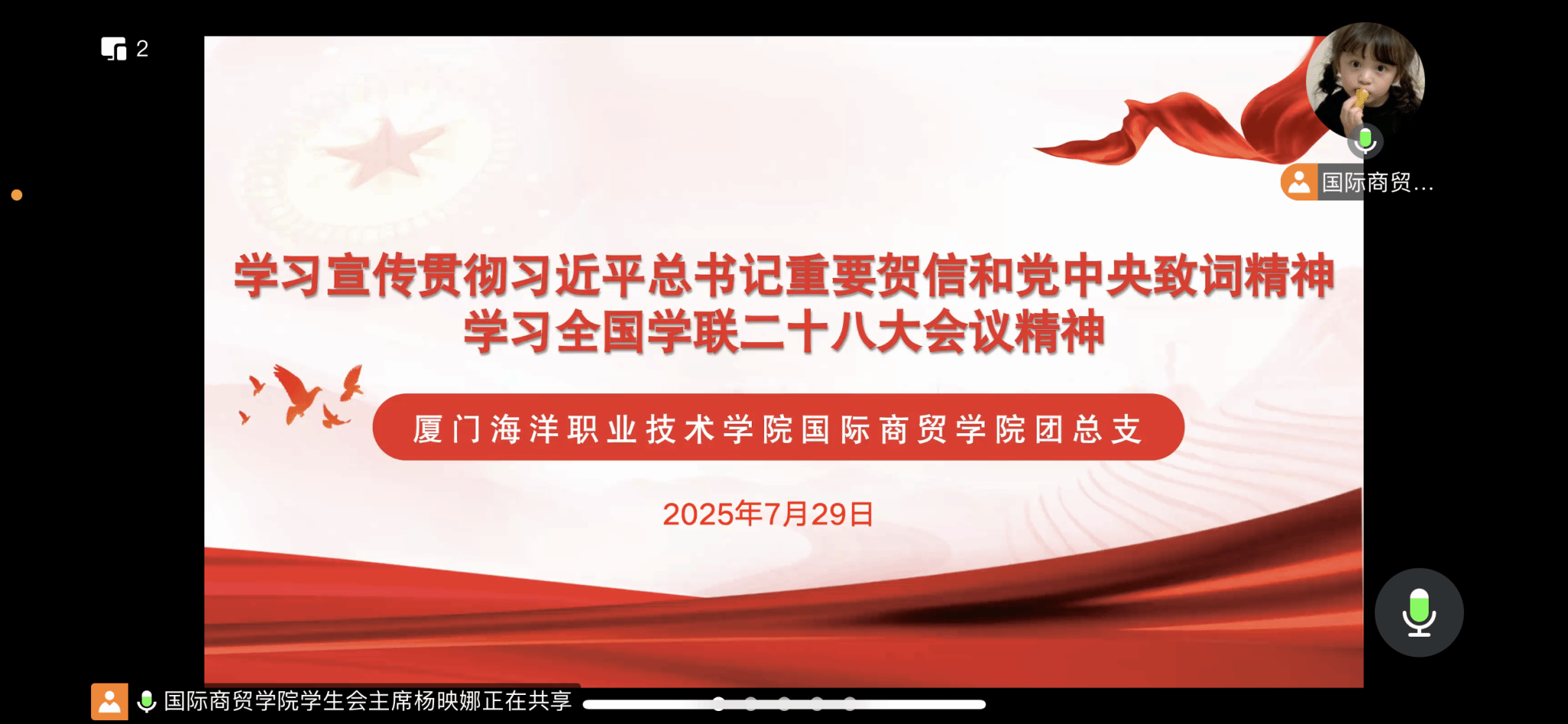 2

国际商贸...

学习宣传贯彻习近平总书记重要贺信和党中央致词精神
学习全国学联二十八大会议精神

厦门海洋职业技术学院国际商贸学院团总支

2025年7月29日

国际商贸学院学生会主席杨映娜正在共享